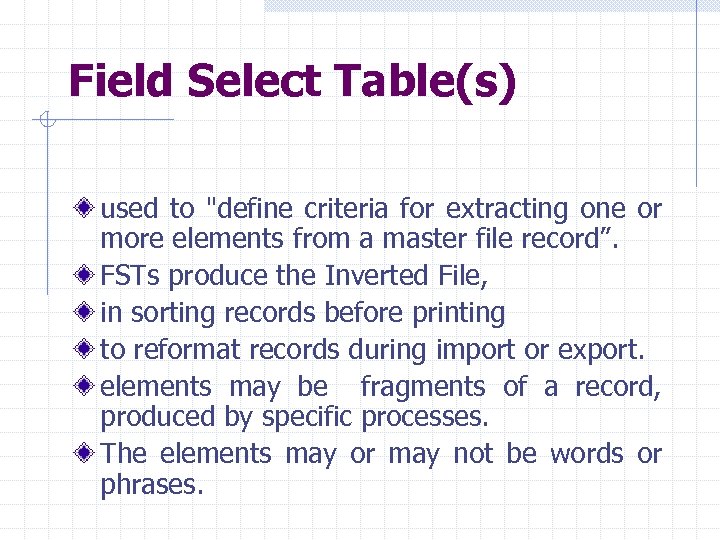 Field Select Table(s)

used to "define criteria for extracting one or more elements from a master file record”.

FSTs produce the Inverted File,

in sorting records before printing

to reformat records during import or export.

elements may be fragments of a record, produced by specific processes.

The elements may or may not be words or phrases.